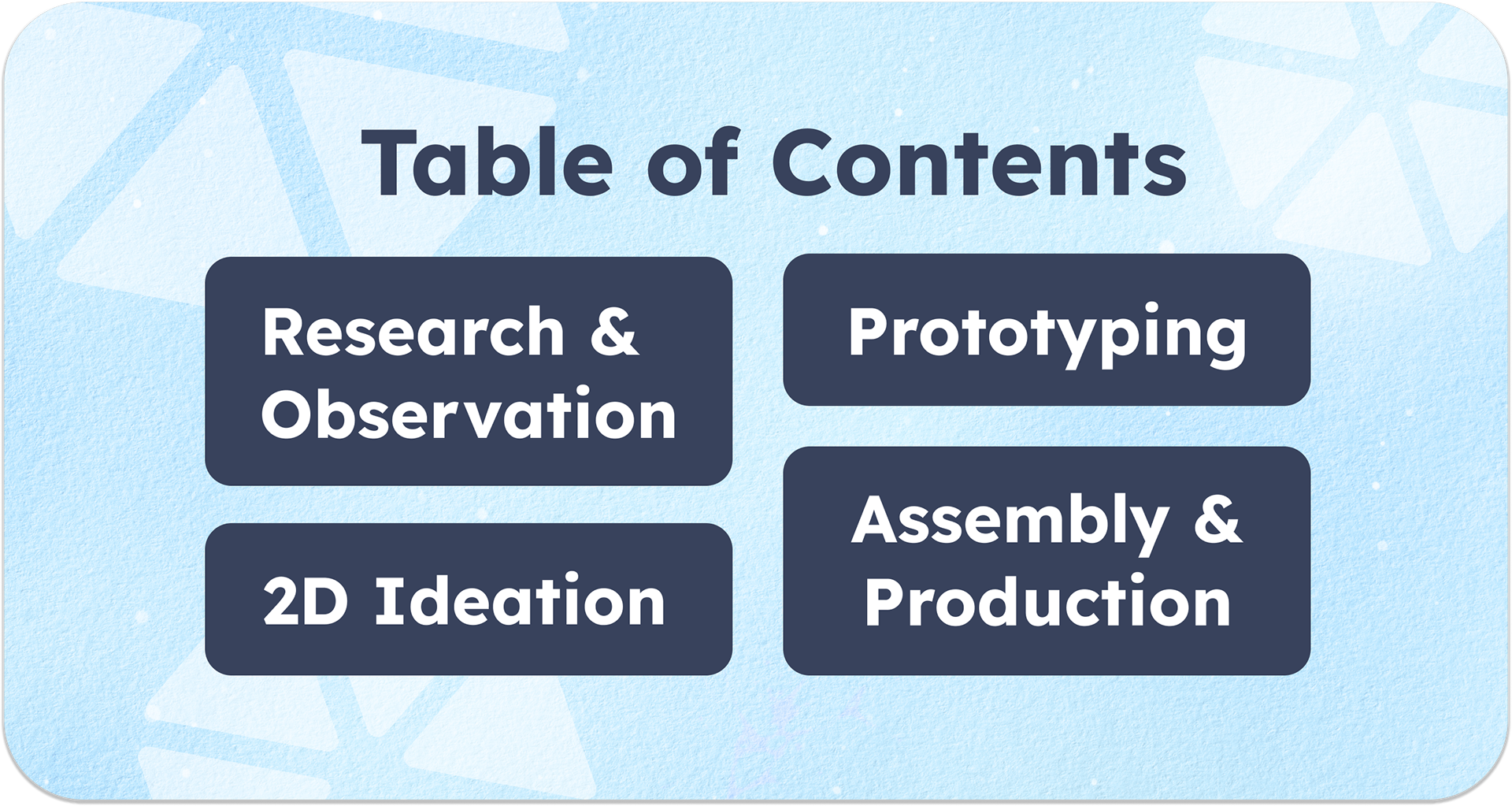 Table of Contents

Research & Observation

2D Ideation

Prototyping

Assembly & Production